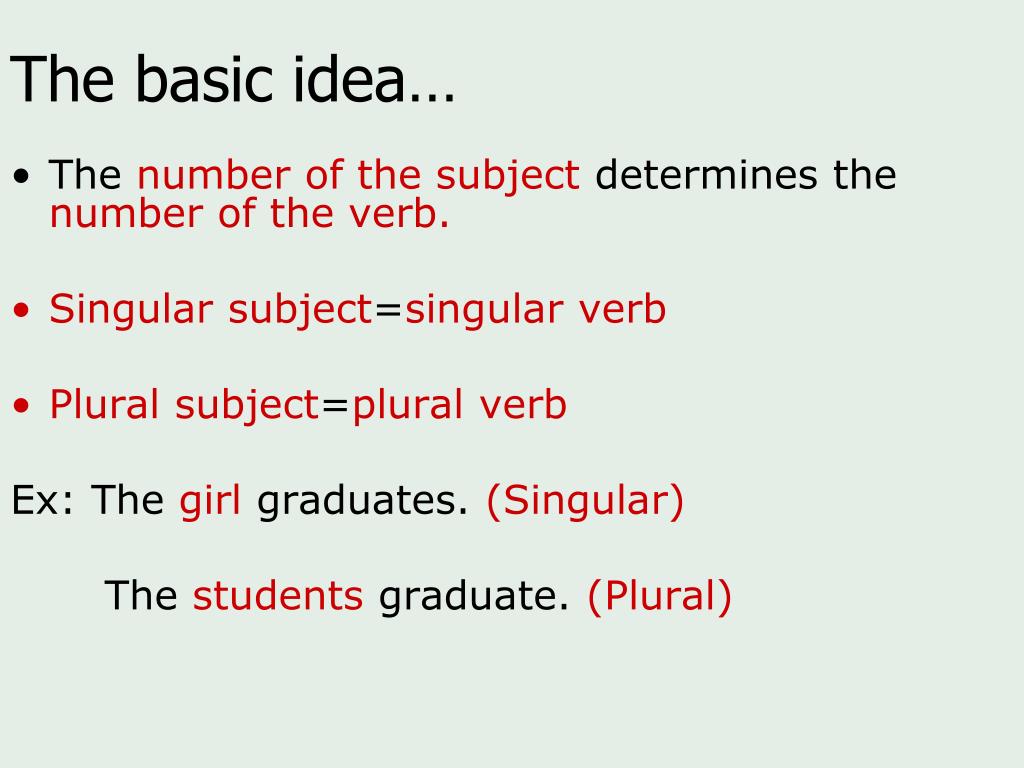 The basic idea…

• The number of the subject determines the number of the verb.

• Singular subject=singular verb

• Plural subject=plural verb

Ex: The girl graduates. (Singular)

The students graduate. (Plural)